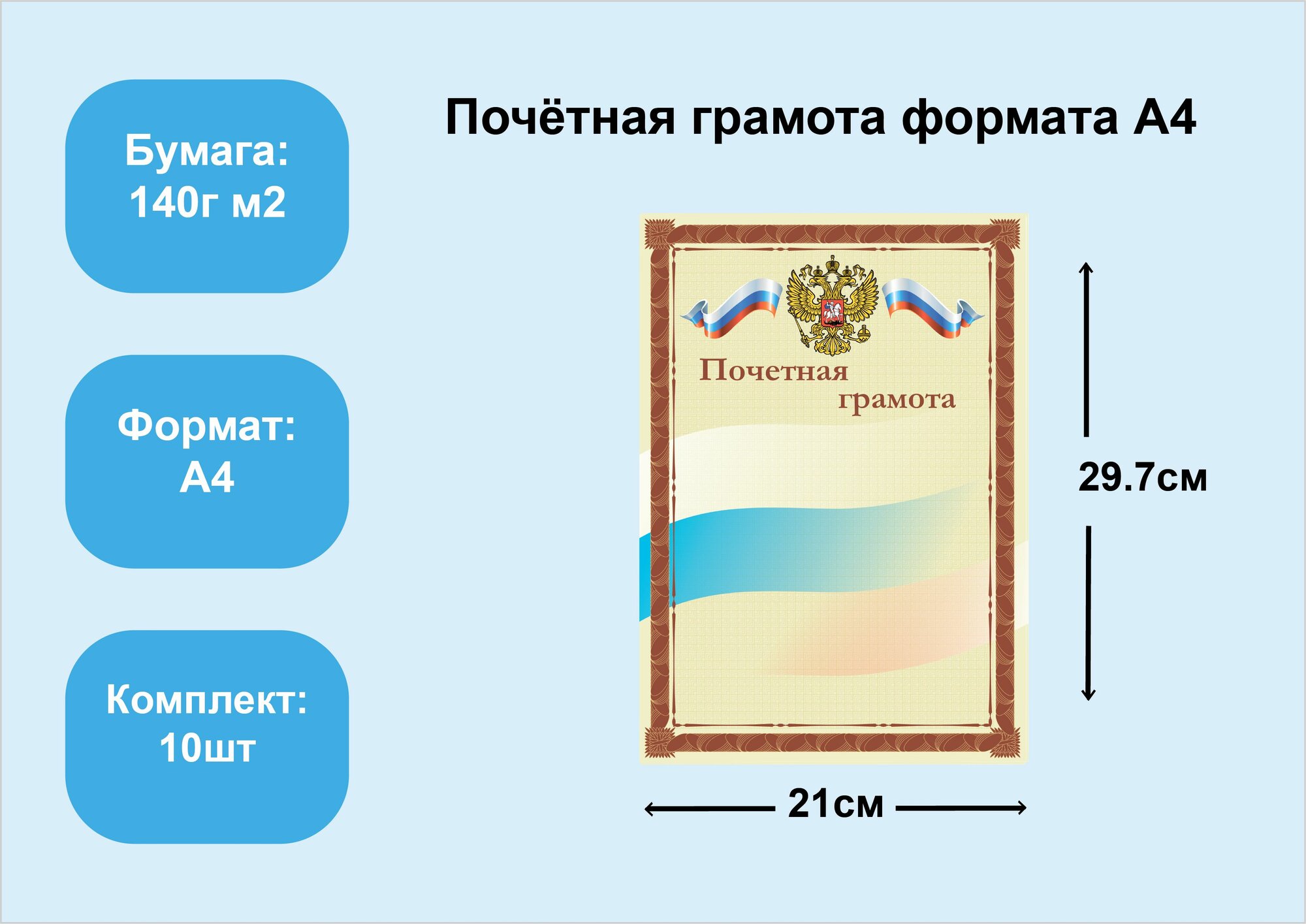 Бумага:
140г м2

Формат:
А4

Комплект:
10шт

Почётная грамота формата А4

Почетная грамота

29.7см

21см